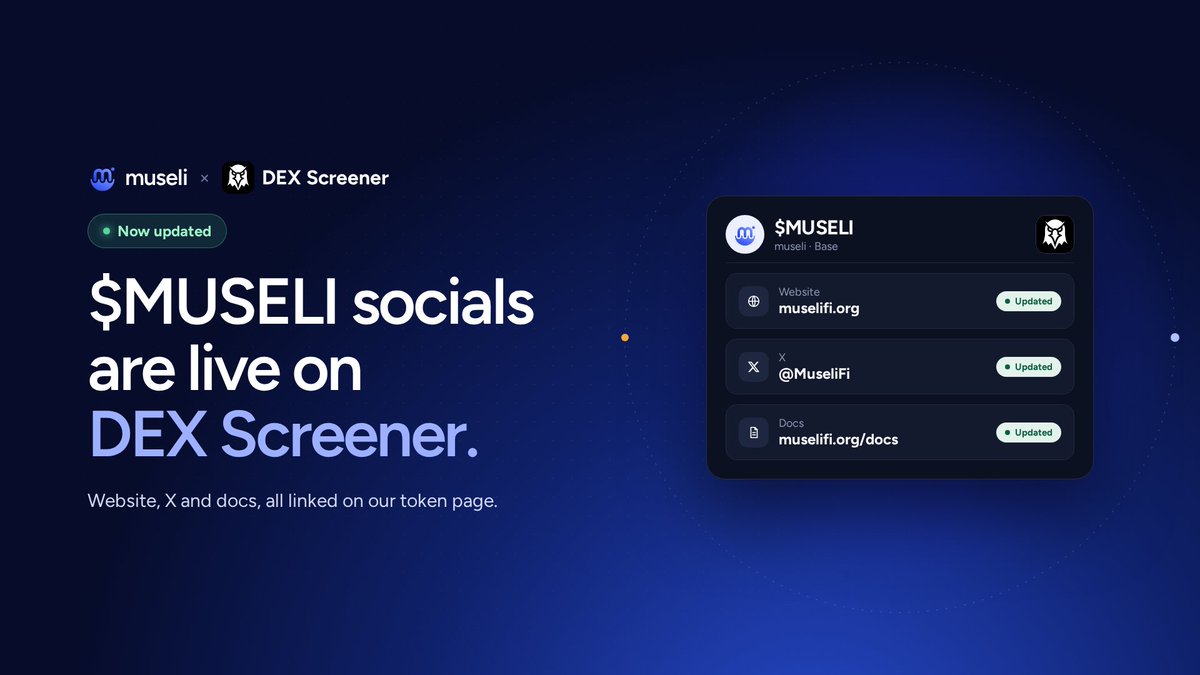 museli × DEX Screener

Now updated

$MUSELI socials are live on DEX Screener.

Website, X and docs, all linked on our token page.

$MUSELI
museli · Base

Website
muselifi.org
Updated

X
@MuseliFi
Updated

Docs
muselifi.org/docs
Updated